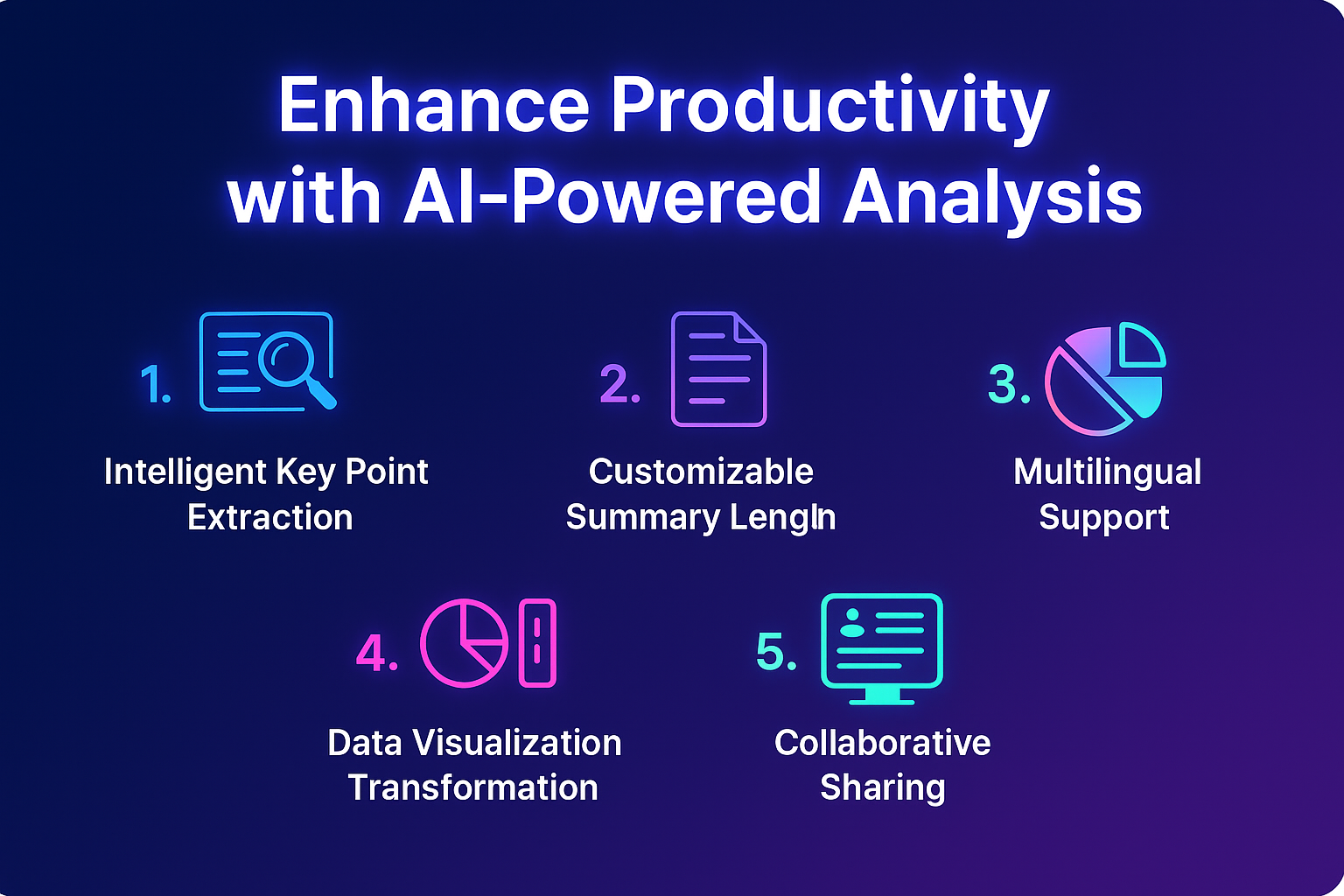 Enhance Productivity with AI-Powered Analysis

1. Intelligent Key Point Extraction

2. Customizable Summary Lengln

3. Multilingual Support

4. Data Visualization Transformation

5. Collaborative Sharing